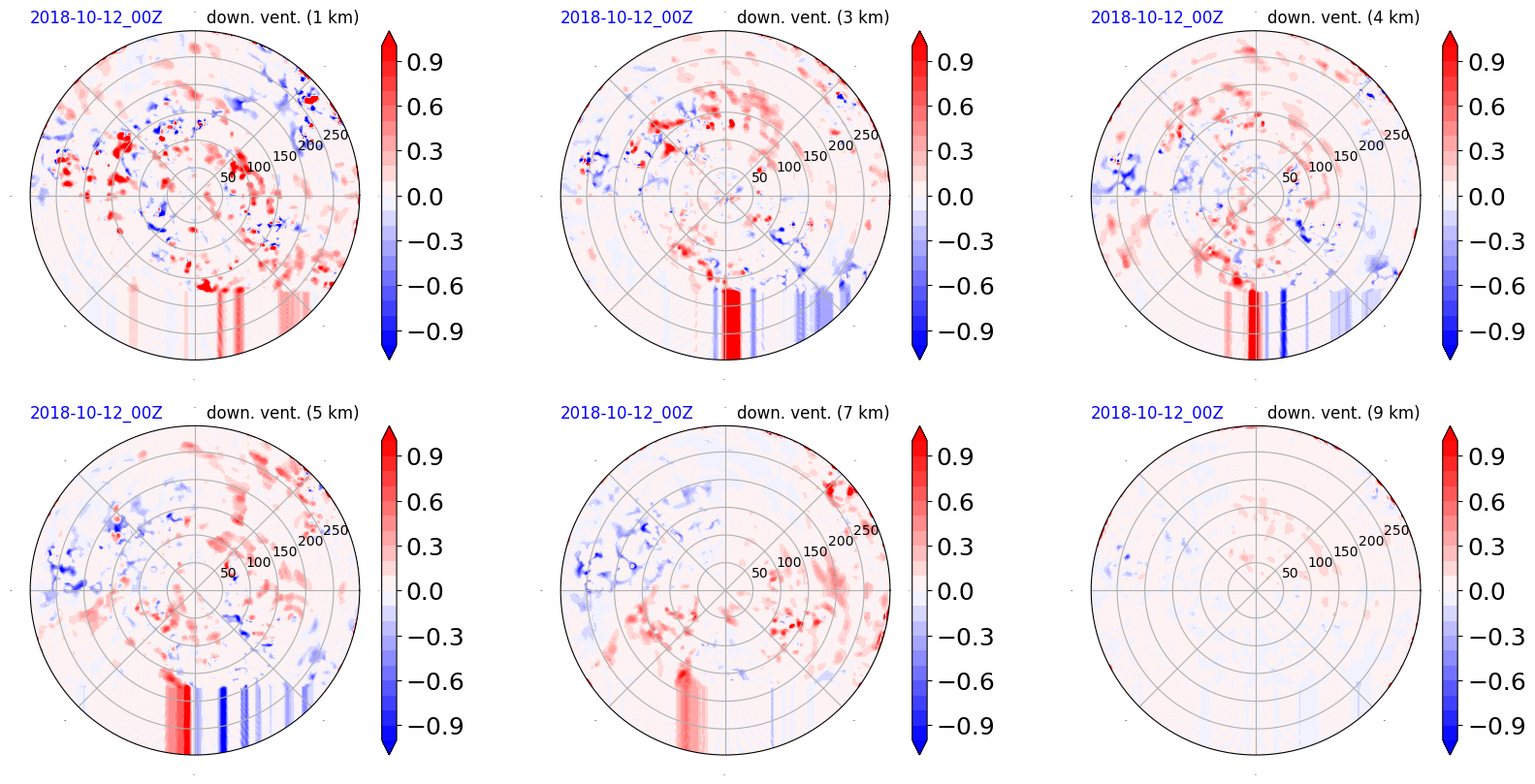 2018-10-12_00Z down. vent. (1 km)

50 100 150 200 250

0.9 0.6 0.3 0.0 −0.3 −0.6 −0.9

2018-10-12_00Z down. vent. (3 km)

50 100 150 200 250

0.9 0.6 0.3 0.0 −0.3 −0.6 −0.9

2018-10-12_00Z down. vent. (4 km)

50 100 150 200 250

0.9 0.6 0.3 0.0 −0.3 −0.6 −0.9

2018-10-12_00Z down. vent. (5 km)

50 100 150 200 250

0.9 0.6 0.3 0.0 −0.3 −0.6 −0.9

2018-10-12_00Z down. vent. (7 km)

50 100 150 200 250

0.9 0.6 0.3 0.0 −0.3 −0.6 −0.9

2018-10-12_00Z down. vent. (9 km)

50 100 150 200 250

0.9 0.6 0.3 0.0 −0.3 −0.6 −0.9